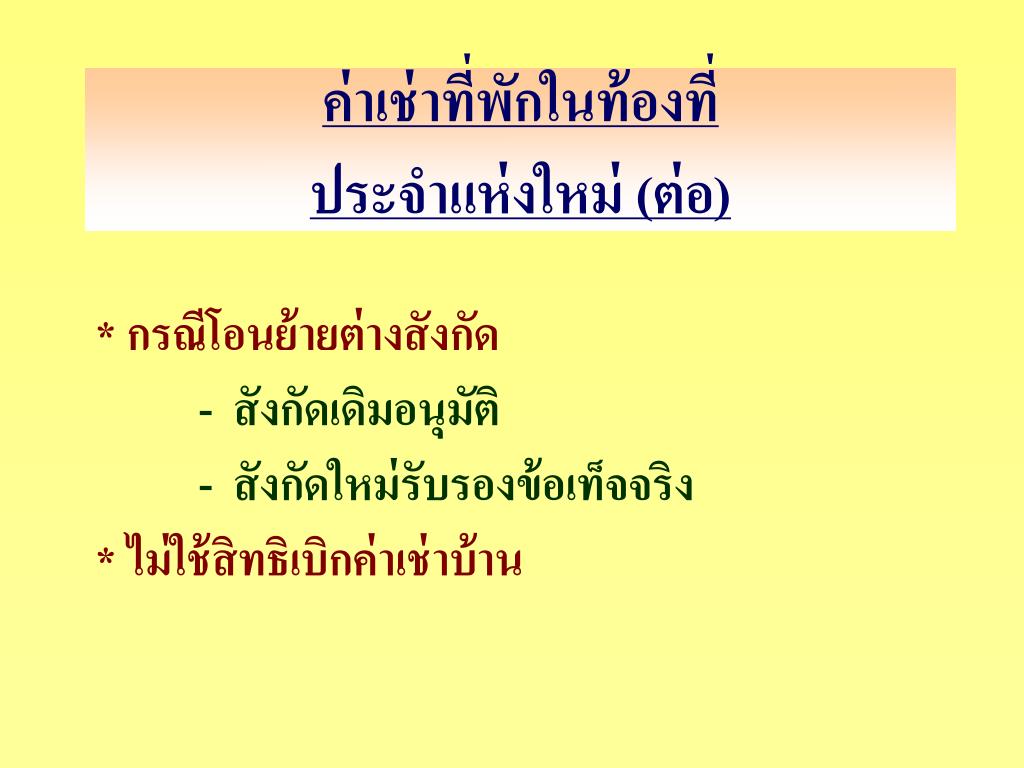 ค่าเช่าที่พักในท้องที่
ประจำแห่งใหม่ (ต่อ)

* กรณีโอนย้ายต่างสังกัด
- สังกัดเดิมอนุมัติ
- สังกัดใหม่รับรองข้อเท็จจริง
* ไม่ใช้สิทธิเบิกค่าเช่าบ้าน